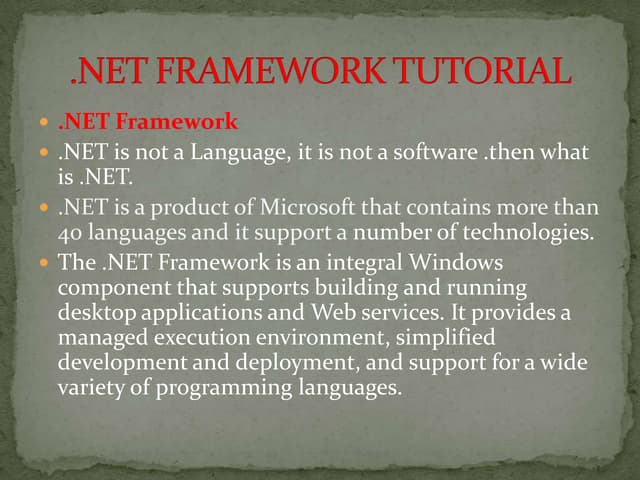 .NET FRAMEWORK TUTORIAL

- .NET Framework
- .NET is not a Language, it is not a software .then what is .NET.
- .NET is a product of Microsoft that contains more than 40 languages and it support a number of technologies.
- The .NET Framework is an integral Windows component that supports building and running desktop applications and Web services. It provides a managed execution environment, simplified development and deployment, and support for a wide variety of programming languages.